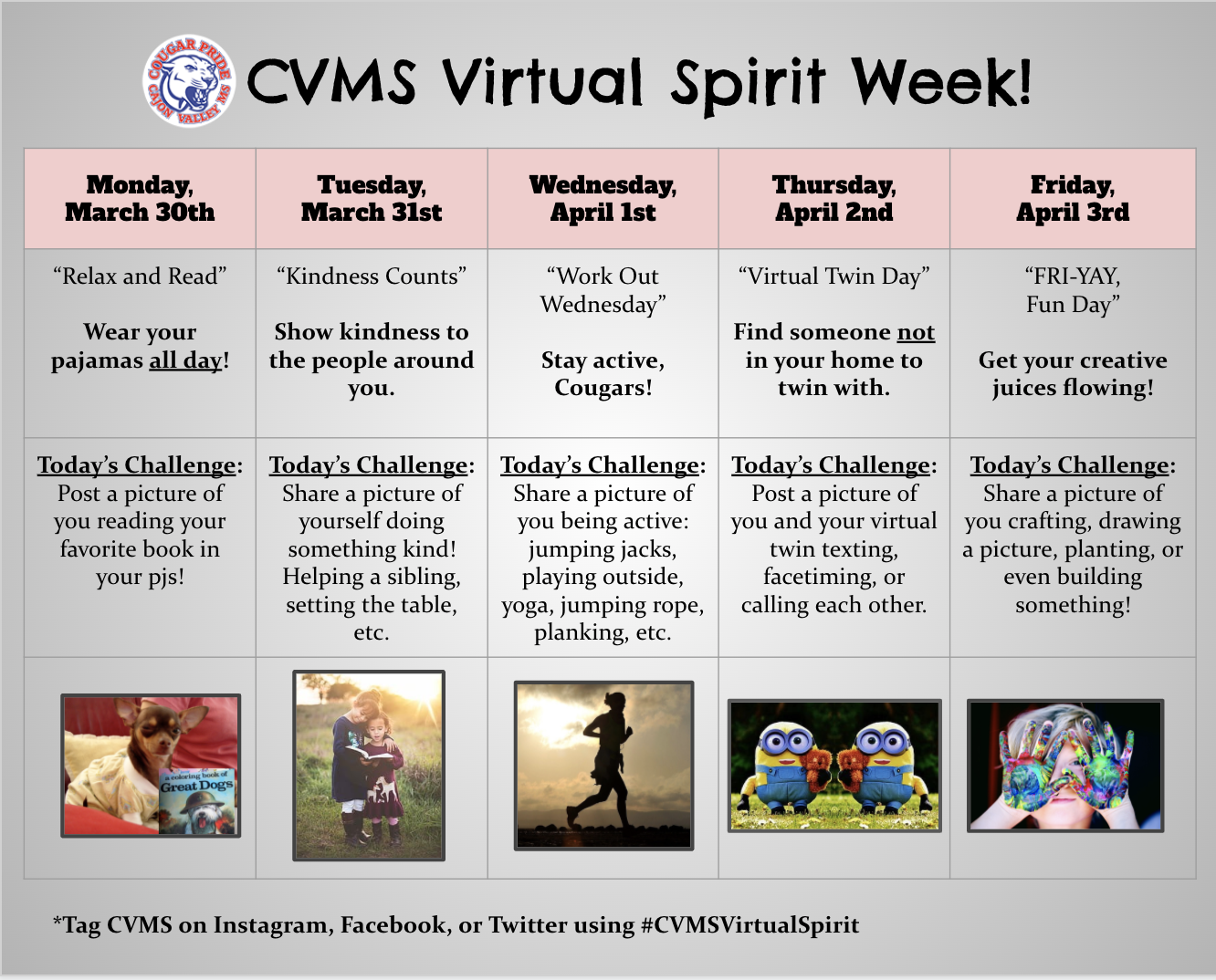 COUGAR PRIDE CAJON VALLEY MS

CVMS Virtual Spirit Week!

| Monday, March 30th | Tuesday, March 31st | Wednesday, April 1st | Thursday, April 2nd | Friday, April 3rd |
|---|---|---|---|---|
| "Relax and Read" Wear your pajamas all day! | "Kindness Counts" Show kindness to the people around you. | "Work Out Wednesday" Stay active, Cougars! | "Virtual Twin Day" Find someone not in your home to twin with. | "FRI-YAY, Fun Day" Get your creative juices flowing! |
| Today's Challenge: Post a picture of you reading your favorite book in your pjs! | Today's Challenge: Share a picture of yourself doing something kind! Helping a sibling, setting the table, etc. | Today's Challenge: Share a picture of you being active: jumping jacks, playing outside, yoga, jumping rope, planking, etc. | Today's Challenge: Post a picture of you and your virtual twin texting, facetiming, or calling each other. | Today's Challenge: Share a picture of you crafting, drawing a picture, planting, or even building something! |
| a coloring book of Great Dogs | | | | |

*Tag CVMS on Instagram, Facebook, or Twitter using #CVMSVirtualSpirit